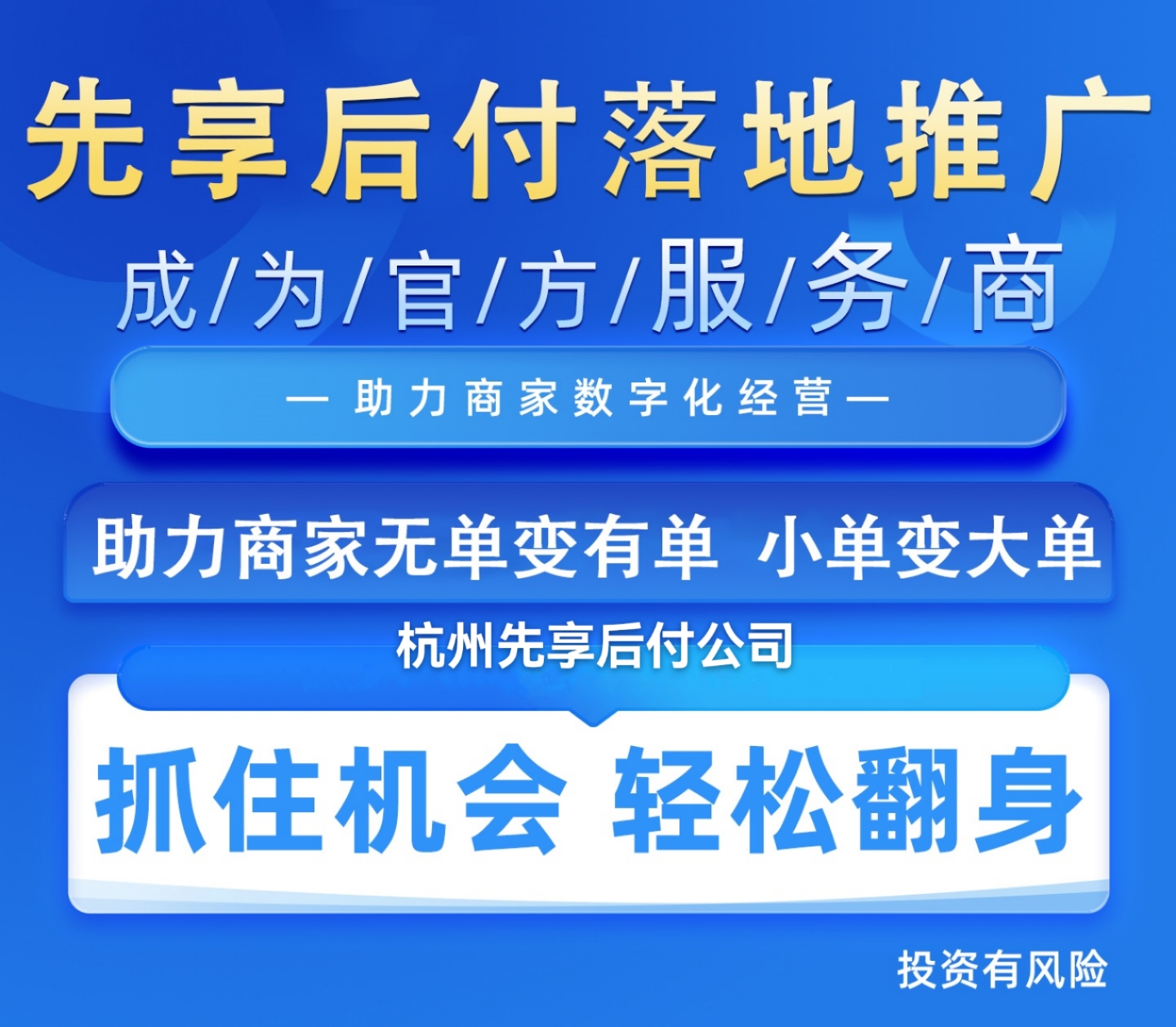 先享后付落地推广

成/为/官/方/服/务/商

— 助力商家数字化经营 —

助力商家无单变有单 小单变大单

杭州先享后付公司

抓住机会 轻松翻身

投资有风险